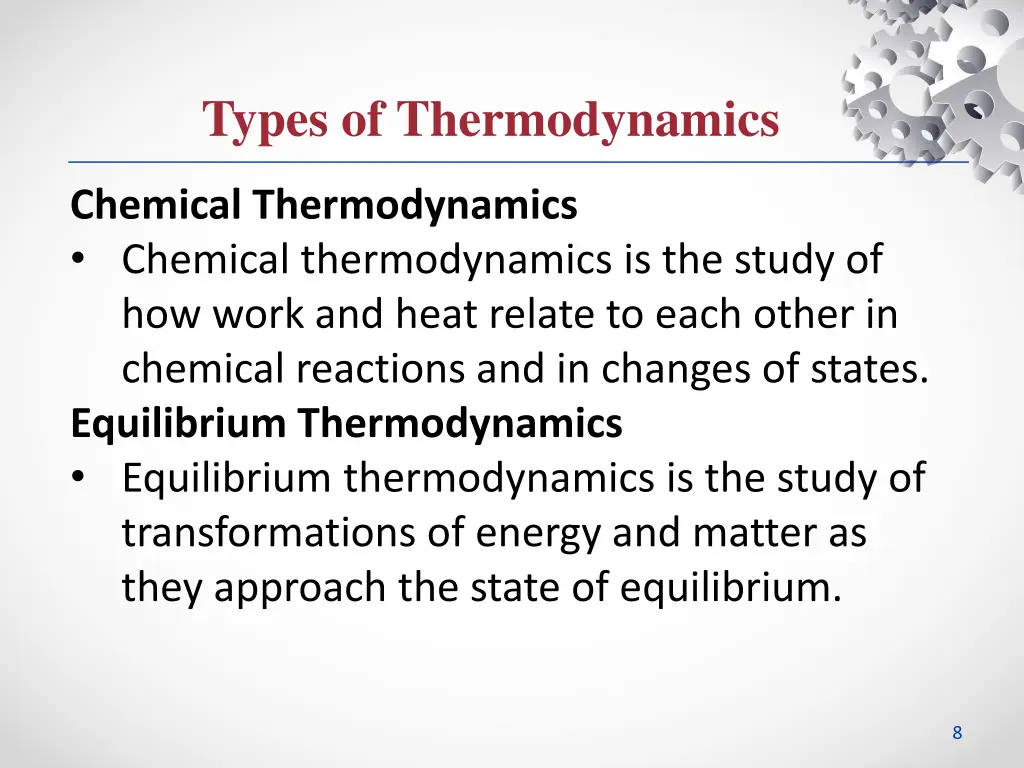 Types of Thermodynamics

Chemical Thermodynamics
• Chemical thermodynamics is the study of how work and heat relate to each other in chemical reactions and in changes of states.

Equilibrium Thermodynamics
• Equilibrium thermodynamics is the study of transformations of energy and matter as they approach the state of equilibrium.

8